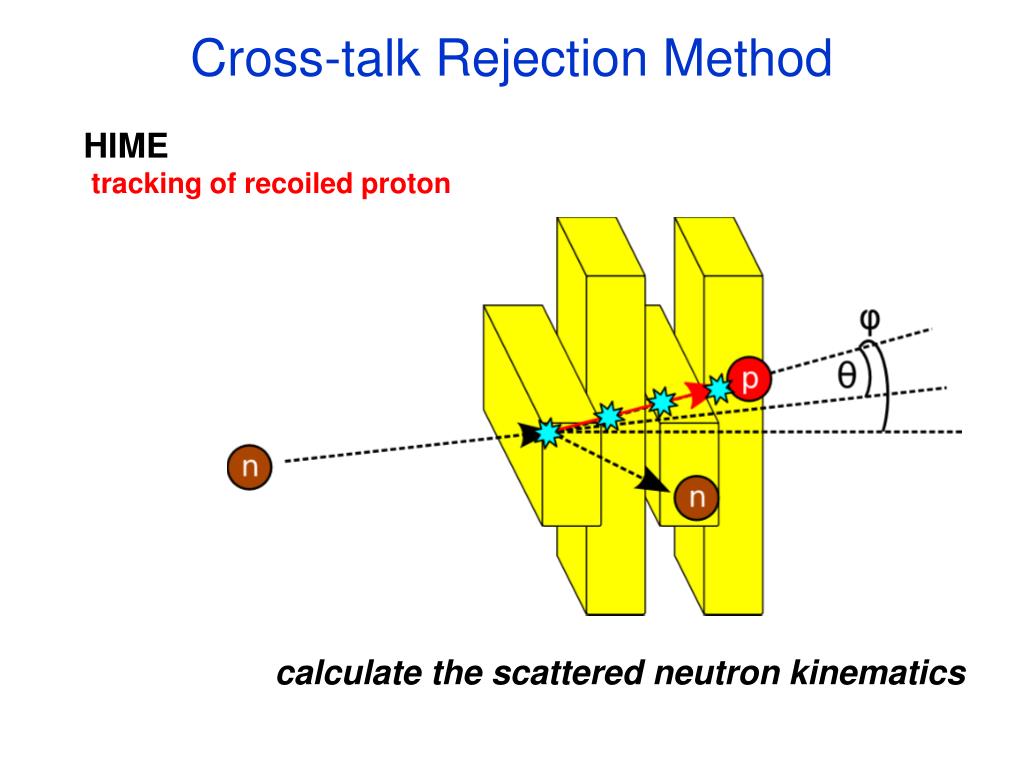 Cross-talk Rejection Method

HIME
tracking of recoiled proton

φ
θ
p
n
n

calculate the scattered neutron kinematics